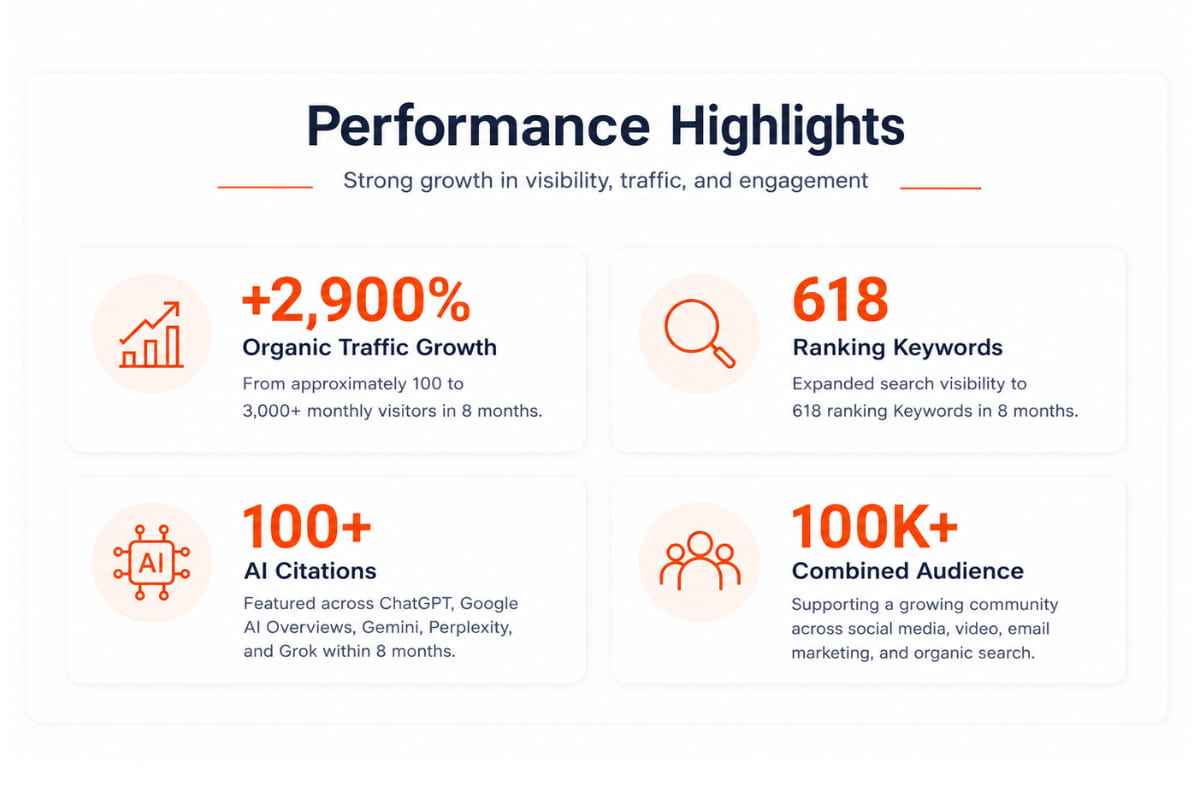 Performance Highlights

Strong growth in visibility, traffic, and engagement

+2,900%
Organic Traffic Growth
From approximately 100 to 3,000+ monthly visitors in 8 months.

618
Ranking Keywords
Expanded search visibility to 618 ranking Keywords in 8 months.

AI

100+
AI Citations
Featured across ChatGPT, Google AI Overviews, Gemini, Perplexity, and Grok within 8 months.

100K+
Combined Audience
Supporting a growing community across social media, video, email marketing, and organic search.